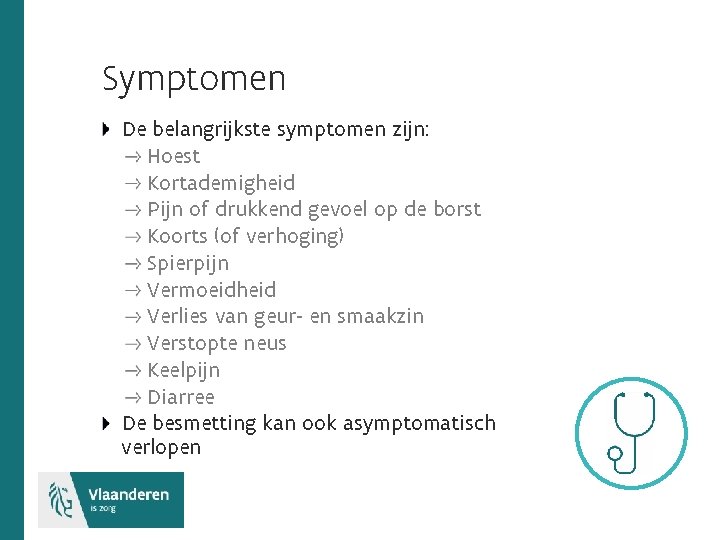 Symptomen

De belangrijkste symptomen zijn:
→ Hoest
→ Kortademigheid
→ Pijn of drukkend gevoel op de borst
→ Koorts (of verhoging)
→ Spierpijn
→ Vermoeidheid
→ Verlies van geur- en smaakzin
→ Verstopte neus
→ Keelpijn
→ Diarree

De besmetting kan ook asymptomatisch verlopen

Vlaanderen
is zorg